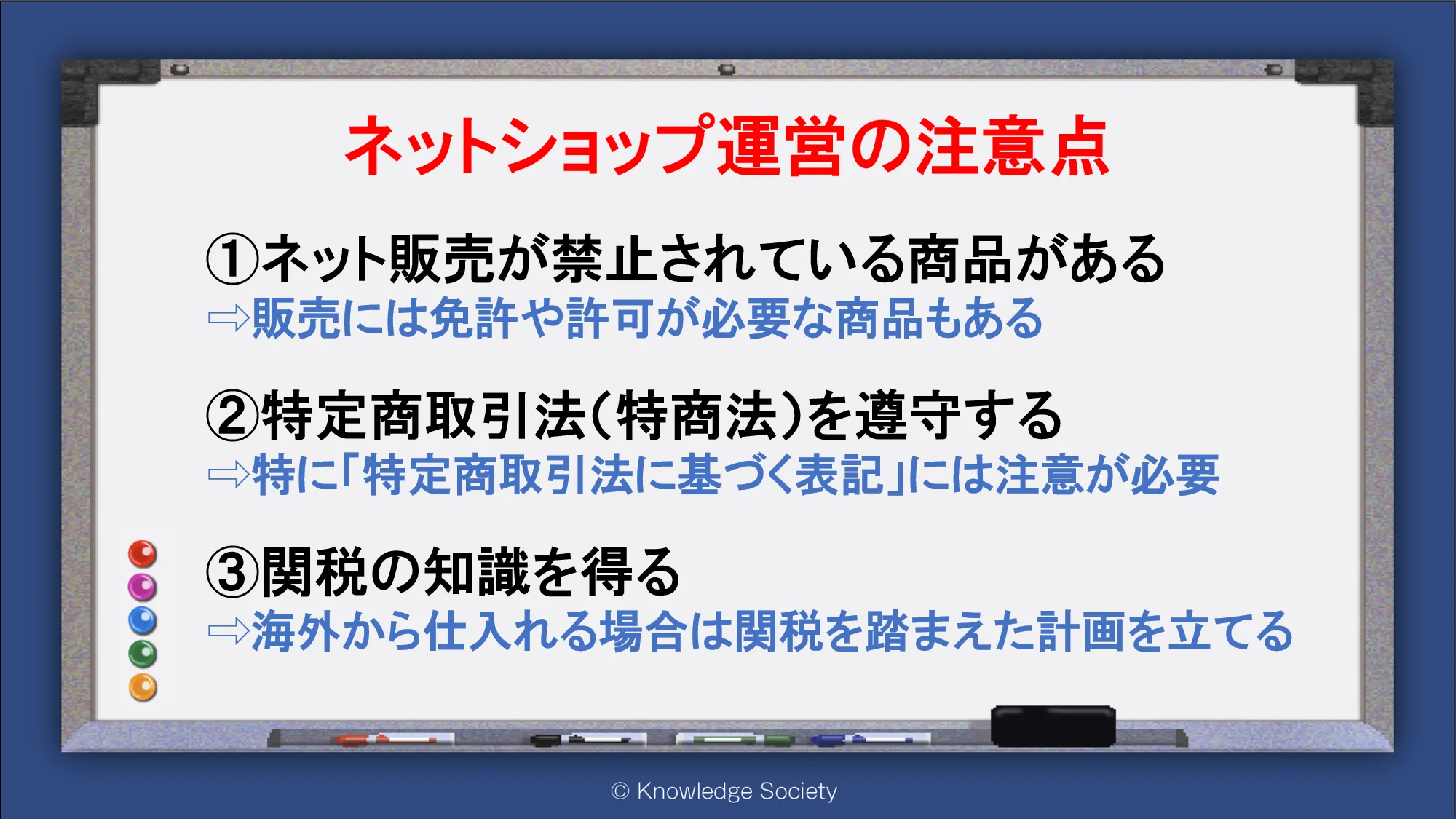 ネットショップ運営の注意点

①ネット販売が禁止されている商品がある
⇨販売には免許や許可が必要な商品もある

②特定商取引法(特商法)を遵守する
⇨特に「特定商取引法に基づく表記」には注意が必要

③関税の知識を得る
⇨海外から仕入れる場合は関税を踏まえた計画を立てる

© Knowledge Society